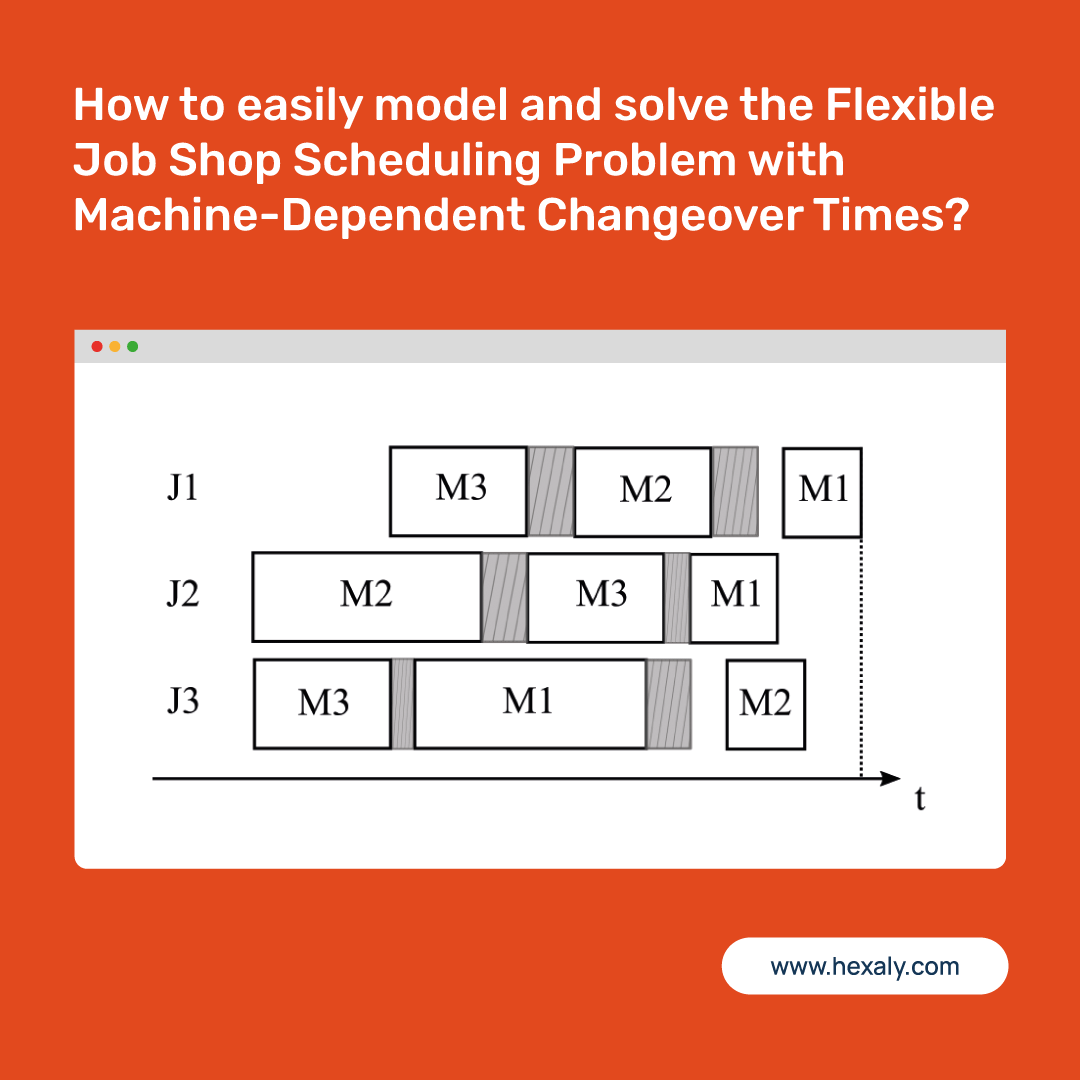 How to easily model and solve the Flexible Job Shop Scheduling Problem with Machine-Dependent Changeover Times?

J1 M3 M2 M1
J2 M2 M3 M1
J3 M3 M1 M2
t

www.hexaly.com